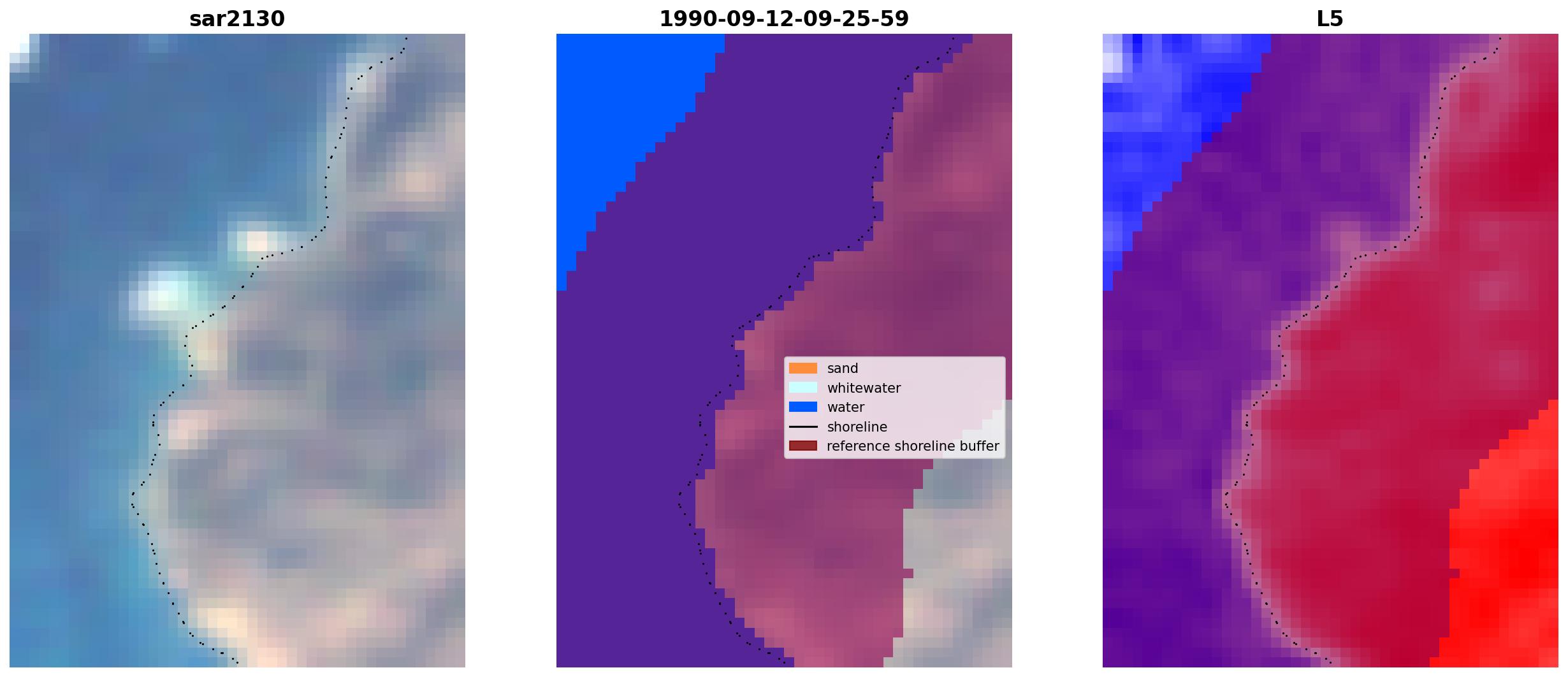 sar2130

1990-09-12-09-25-59

sand
whitewater
water
shoreline
reference shoreline buffer

L5